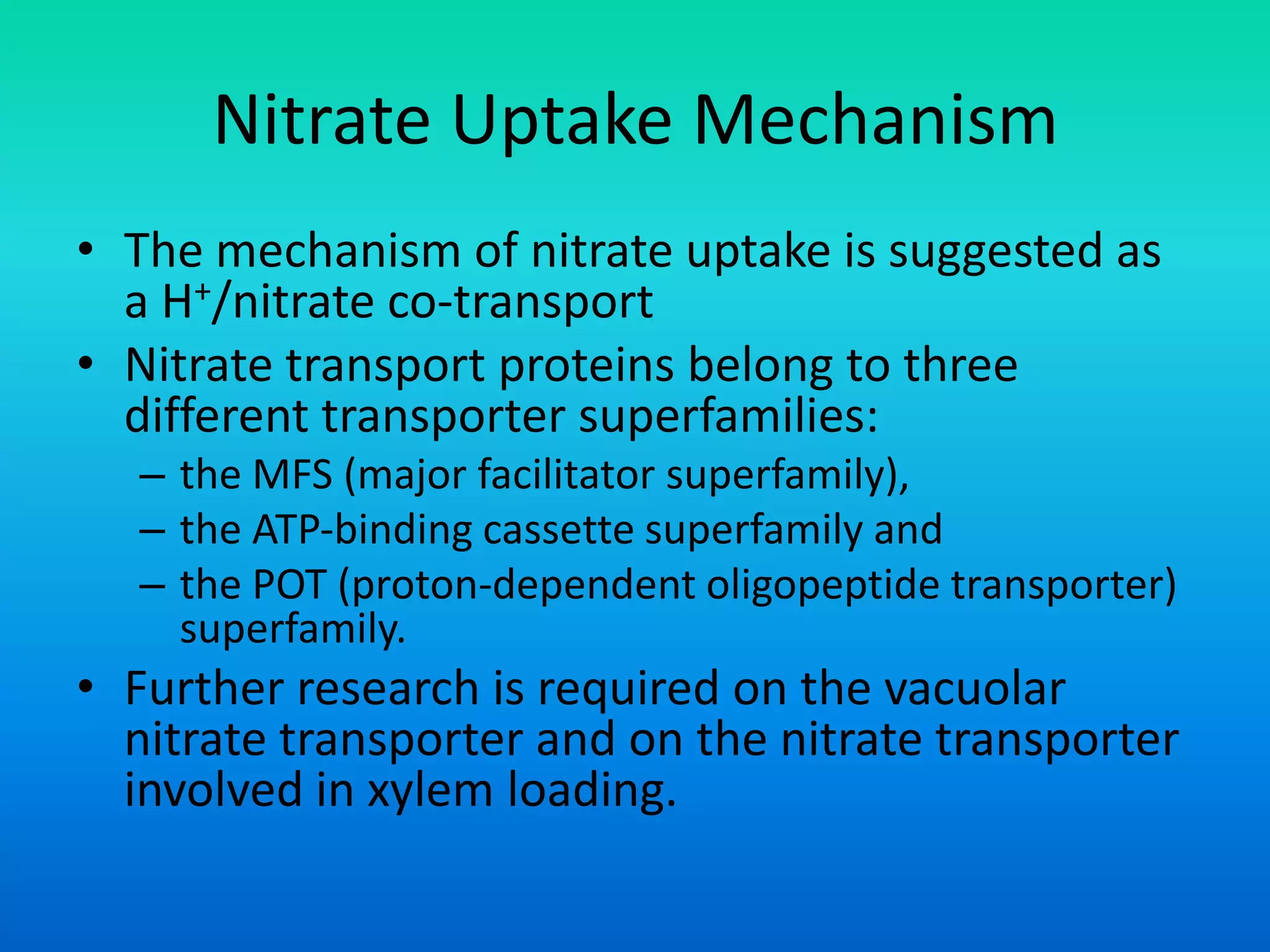 Nitrate Uptake Mechanism

• The mechanism of nitrate uptake is suggested as a $H^+$/nitrate co-transport

• Nitrate transport proteins belong to three different transporter superfamilies:
– the MFS (major facilitator superfamily),
– the ATP-binding cassette superfamily and
– the POT (proton-dependent oligopeptide transporter) superfamily.

• Further research is required on the vacuolar nitrate transporter and on the nitrate transporter involved in xylem loading.